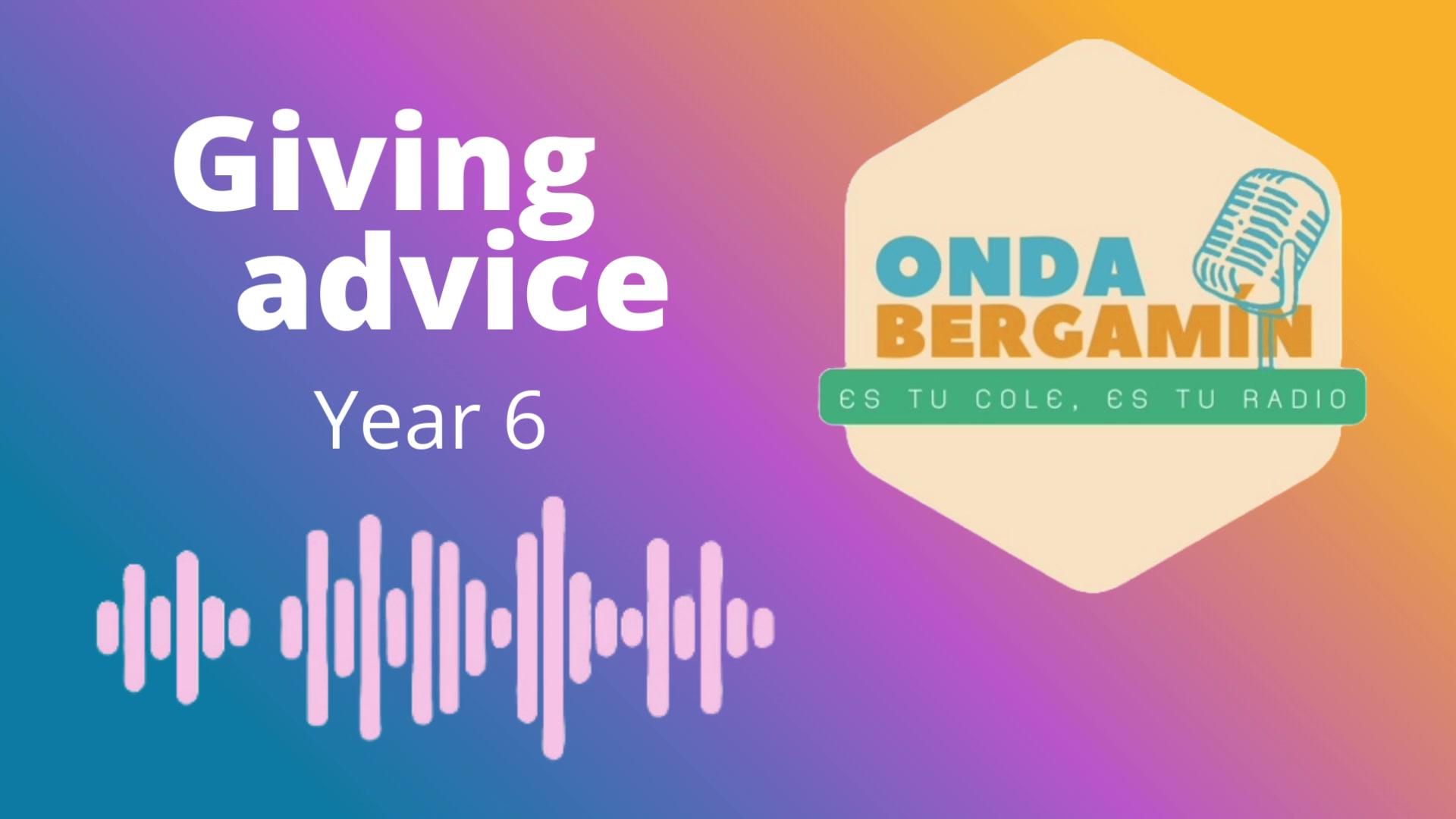 Giving advice

Year 6

ONDA BERGAMÍN

ES TU COLE, ES TU RADIO